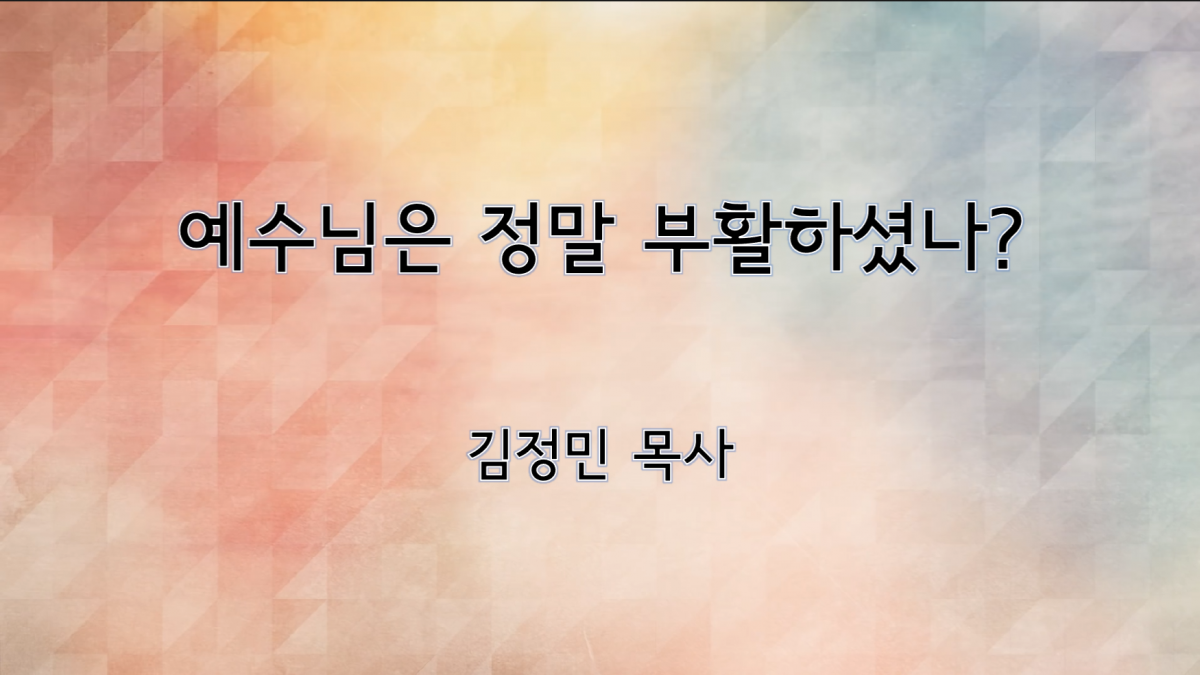 예수님은 정말 부활하셨나?

김정민 목사